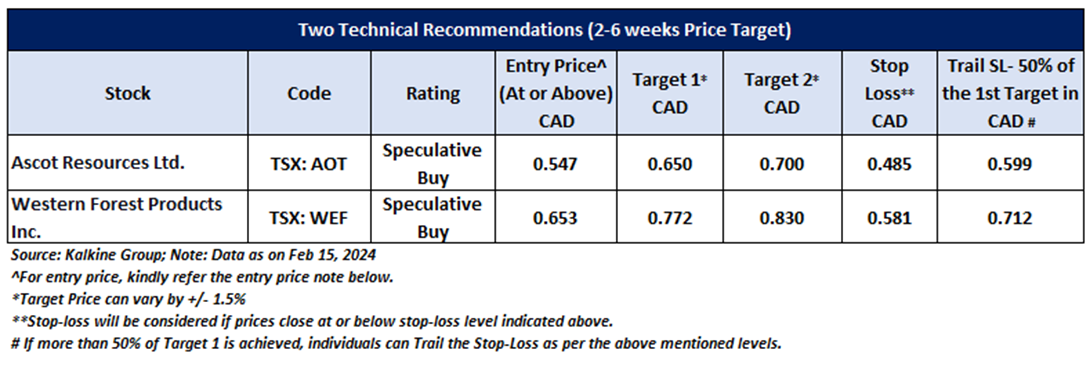 Two Technical Recommendations (2-6 weeks Price Target)

| Stock | Code | Rating | Entry Price^ (At or Above) CAD | Target 1* CAD | Target 2* CAD | Stop Loss** CAD | Trail SL- 50% of the 1st Target in CAD # |
|---|---|---|---|---|---|---|---|
| Ascot Resources Ltd. | TSX: AOT | Speculative Buy | 0.547 | 0.650 | 0.700 | 0.485 | 0.599 |
| Western Forest Products Inc. | TSX: WEF | Speculative Buy | 0.653 | 0.772 | 0.830 | 0.581 | 0.712 |

Source: Kalkine Group; Note: Data as on Feb 15, 2024
^For entry price, kindly refer the entry price note below.
*Target Price can vary by +/- 1.5%
**Stop-loss will be considered if prices close at or below stop-loss level indicated above.
# If more than 50% of Target 1 is achieved, individuals can Trail the Stop-Loss as per the above mentioned levels.